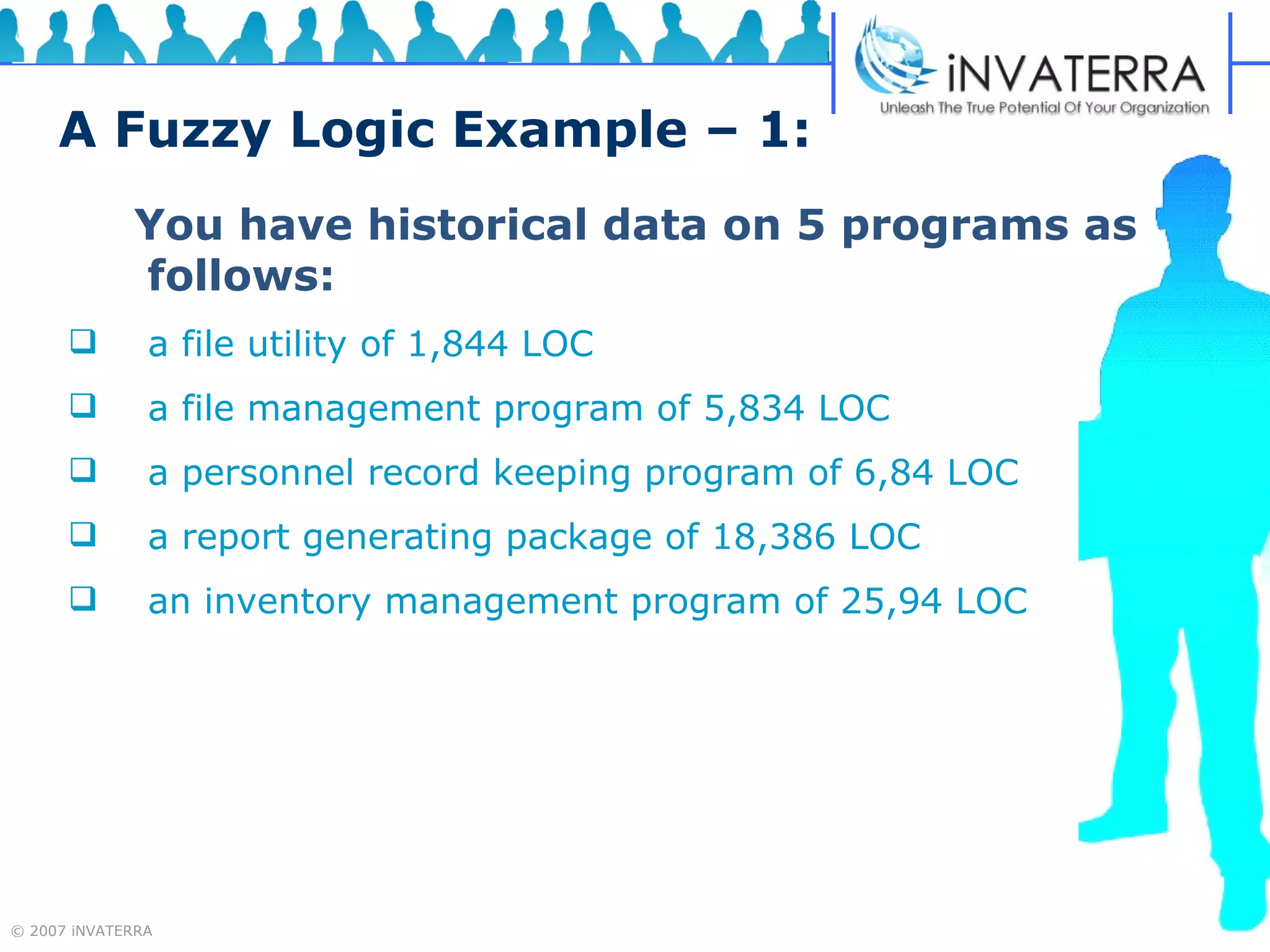 iNVATERRA
Unleash The True Potential Of Your Organization

A Fuzzy Logic Example – 1:

You have historical data on 5 programs as follows:

❑ a file utility of 1,844 LOC
❑ a file management program of 5,834 LOC
❑ a personnel record keeping program of 6,84 LOC
❑ a report generating package of 18,386 LOC
❑ an inventory management program of 25,94 LOC

© 2007 iNVATERRA